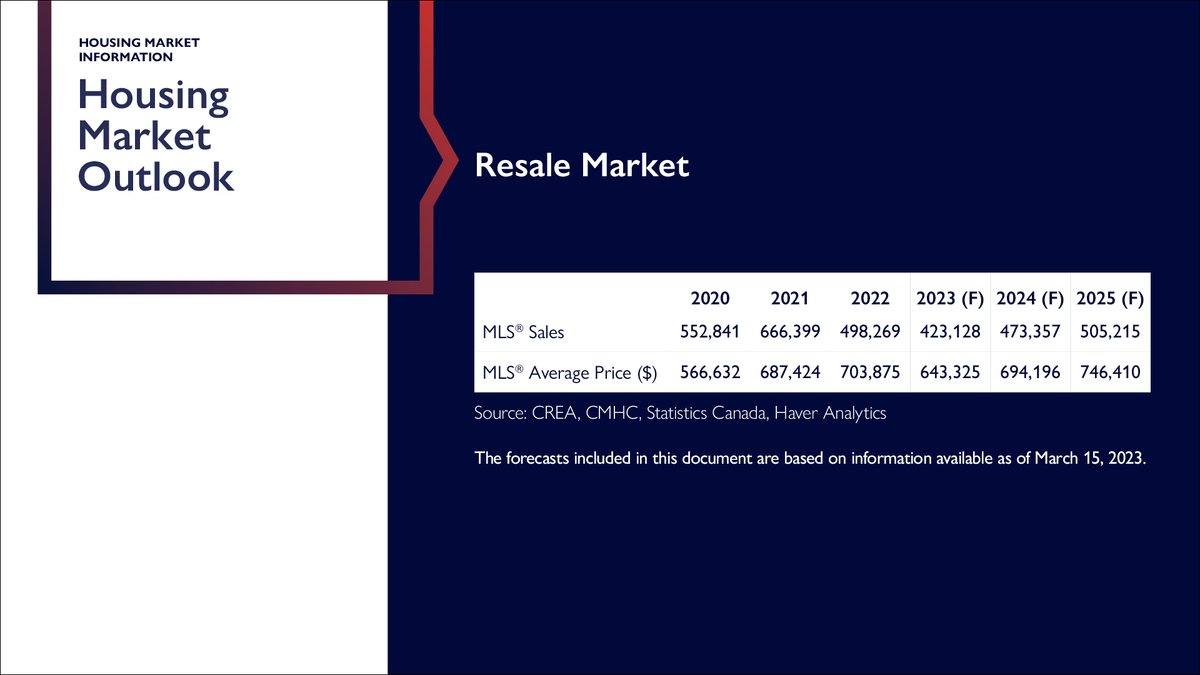 HOUSING MARKET INFORMATION

Housing Market Outlook

Resale Market

| | 2020 | 2021 | 2022 | 2023 (F) | 2024 (F) | 2025 (F) |
|---|---|---|---|---|---|---|
| MLS® Sales | 552,841 | 666,399 | 498,269 | 423,128 | 473,357 | 505,215 |
| MLS® Average Price ($) | 566,632 | 687,424 | 703,875 | 643,325 | 694,196 | 746,410 |

Source: CREA, CMHC, Statistics Canada, Haver Analytics

The forecasts included in this document are based on information available as of March 15, 2023.